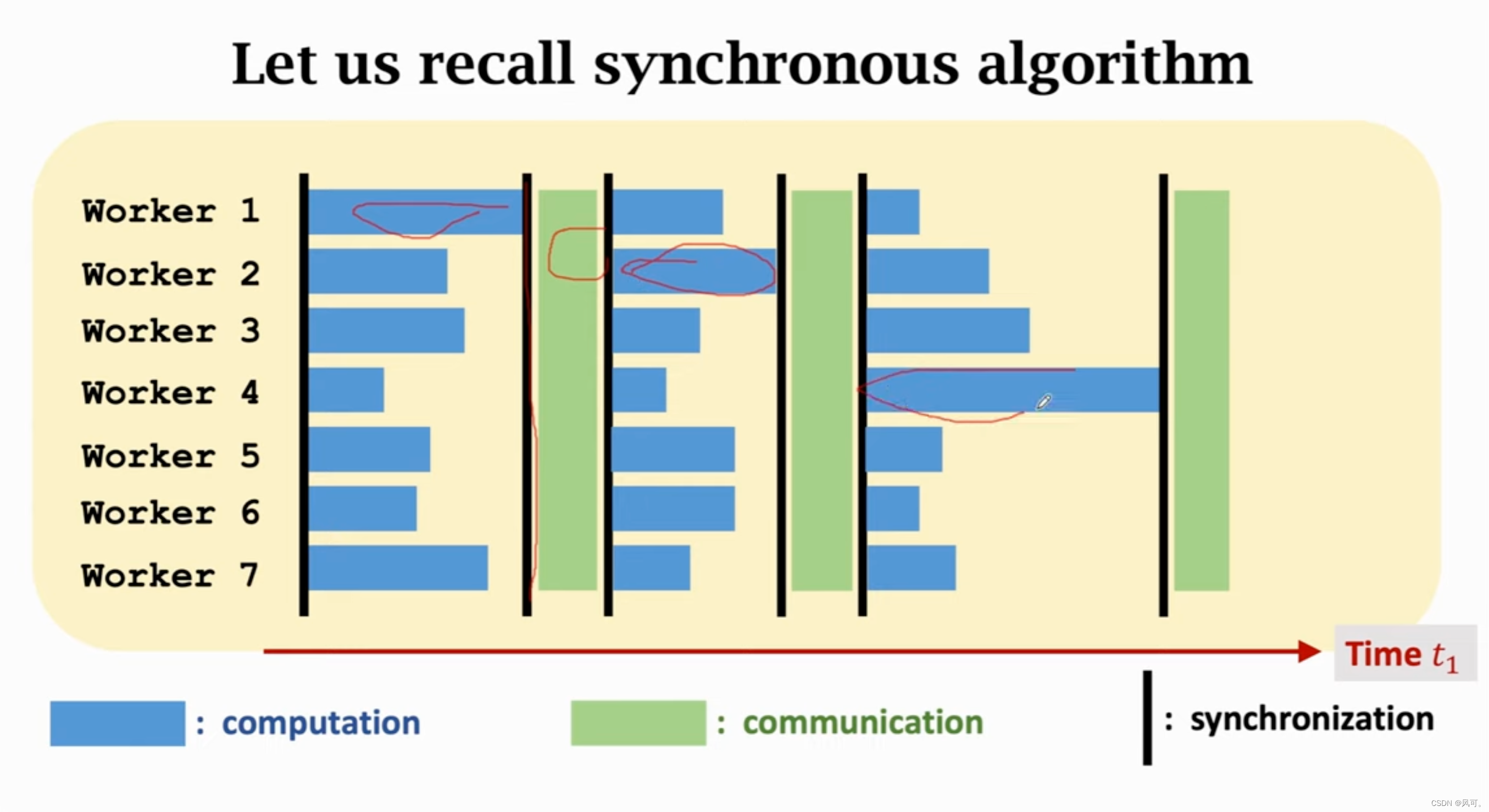 Let us recall synchronous algorithm

Worker 1
Worker 2
Worker 3
Worker 4
Worker 5
Worker 6
Worker 7

Time $t_1$

: computation
: communication
: synchronization

CSDN @风可。